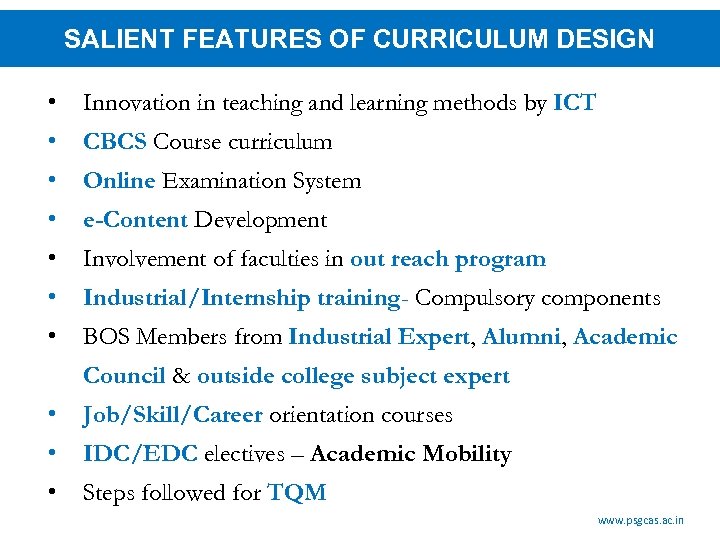 SALIENT FEATURES OF CURRICULUM DESIGN

• Innovation in teaching and learning methods by ICT
• CBCS Course curriculum
• Online Examination System
• e-Content Development
• Involvement of faculties in out reach program
• Industrial/Internship training- Compulsory components
• BOS Members from Industrial Expert, Alumni, Academic Council & outside college subject expert
• Job/Skill/Career orientation courses
• IDC/EDC electives – Academic Mobility
• Steps followed for TQM

www.psgcas.ac.in